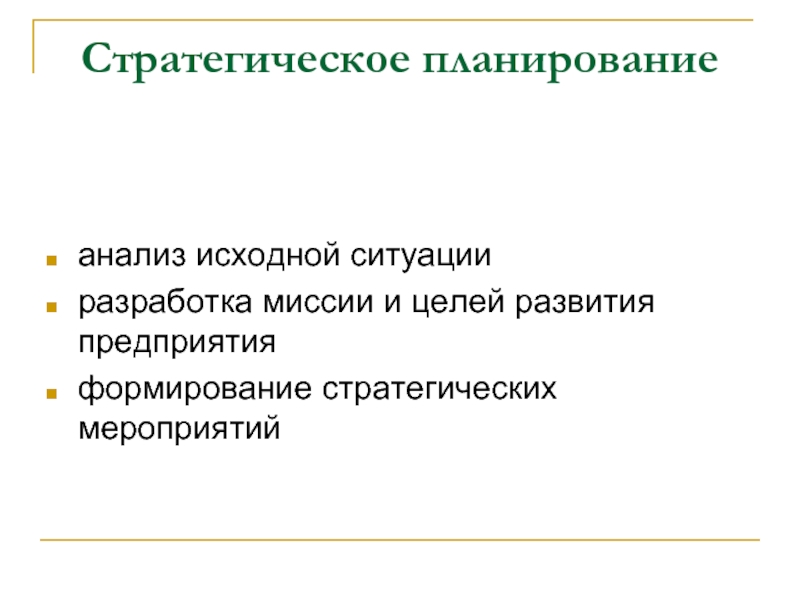 Стратегическое планирование

анализ исходной ситуации

разработка миссии и целей развития предприятия

формирование стратегических мероприятий